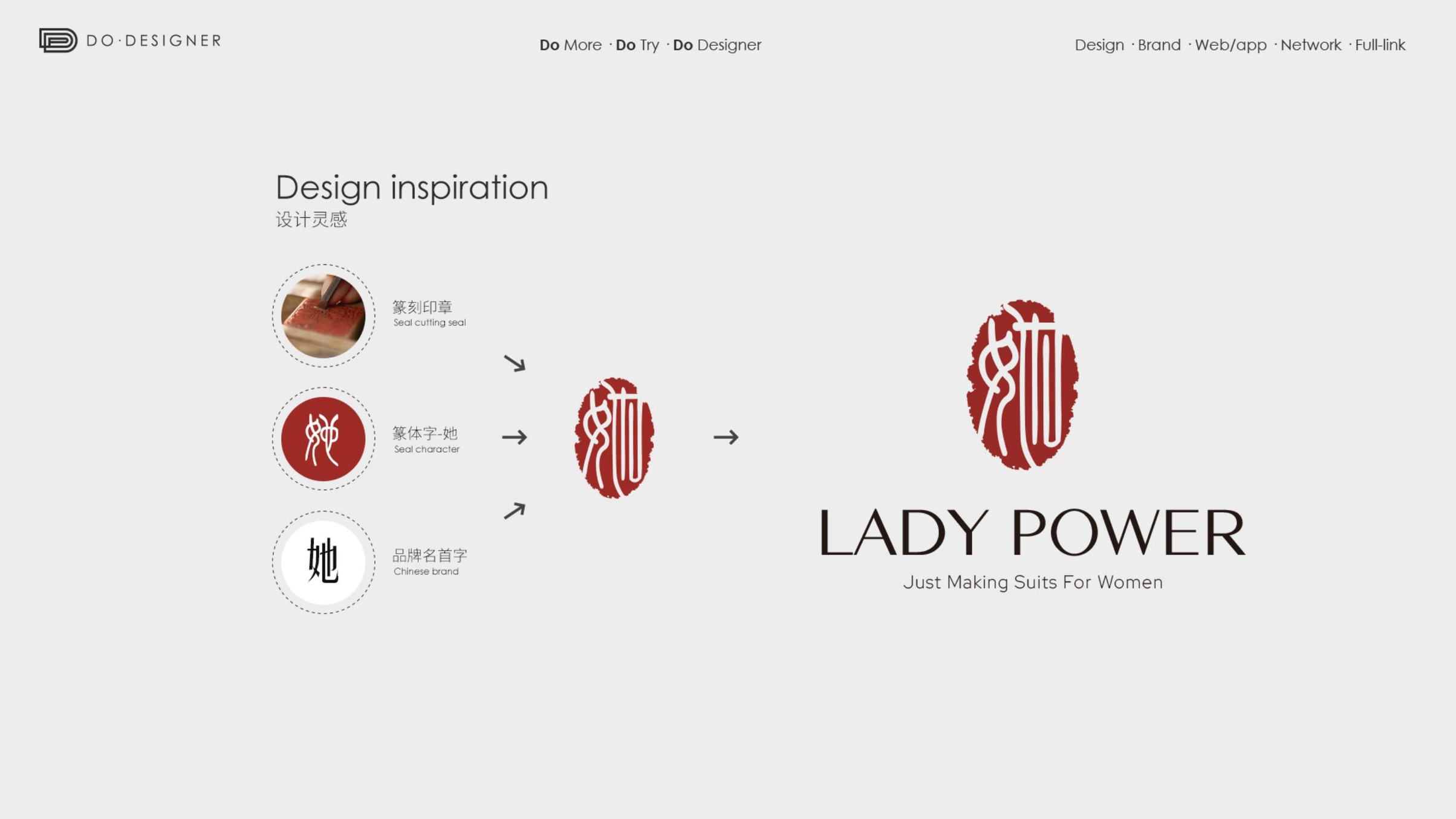 DO·DESIGNER

Do More · Do Try · Do Designer

Design · Brand · Web/app · Network · Full-link

Design inspiration
设计灵感

篆刻印章
Seal cutting seal

篆体字-她
Seal character

她

品牌名首字
Chinese brand

LADY POWER
Just Making Suits For Women